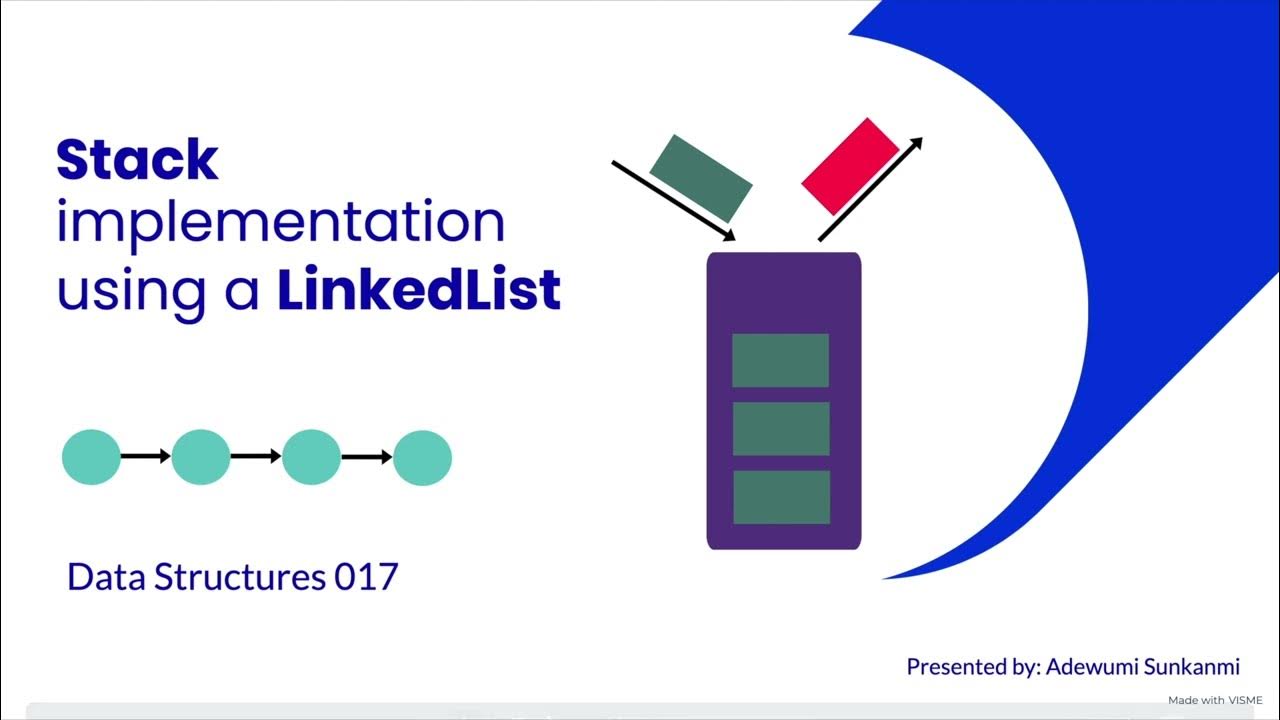 Stack
implementation
using a LinkedList

Data Structures 017

Presented by: Adewumi Sunkanmi

Made with VISME